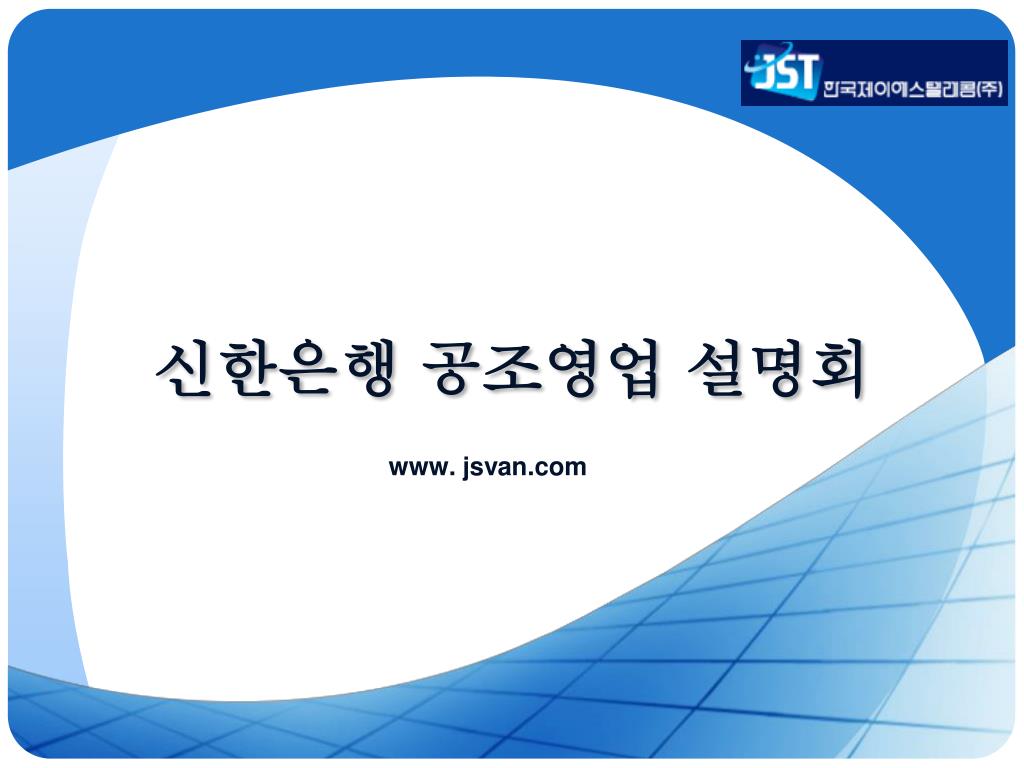 JST 한국제이에스텔레콤(주)

신한은행 공조영업 설명회

www. jsvan.com